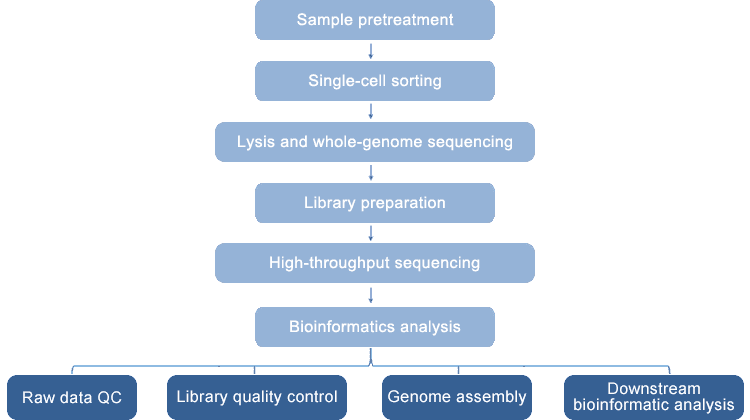 Sample pretreatment

Single-cell sorting

Lysis and whole-genome sequencing

Library preparation

High-throughput sequencing

Bioinformatics analysis

Raw data QC

Library quality control

Genome assembly

Downstream bioinformatic analysis